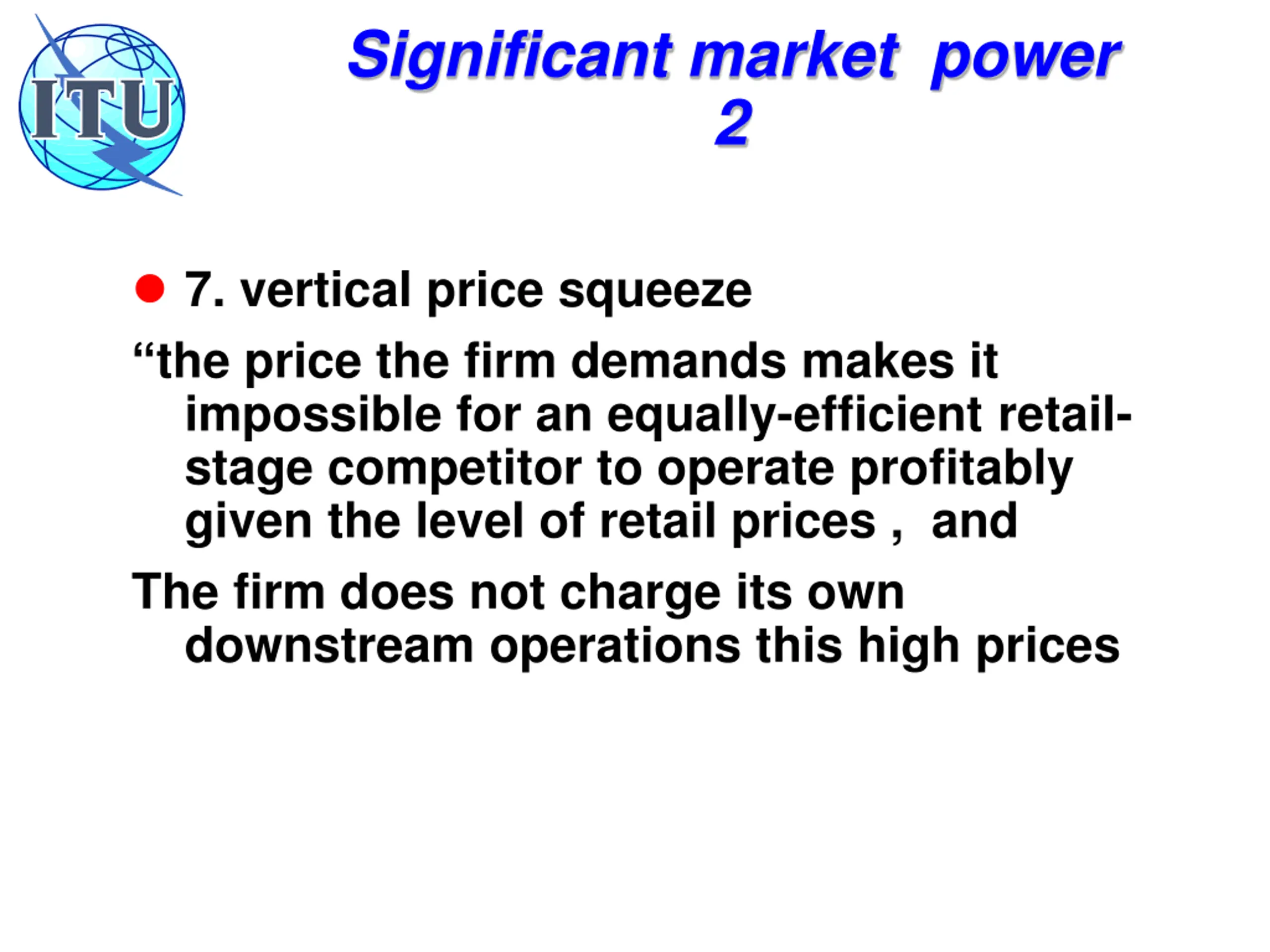 ITU

Significant market power 2

7. vertical price squeeze

“the price the firm demands makes it impossible for an equally-efficient retail-stage competitor to operate profitably given the level of retail prices , and

The firm does not charge its own downstream operations this high prices